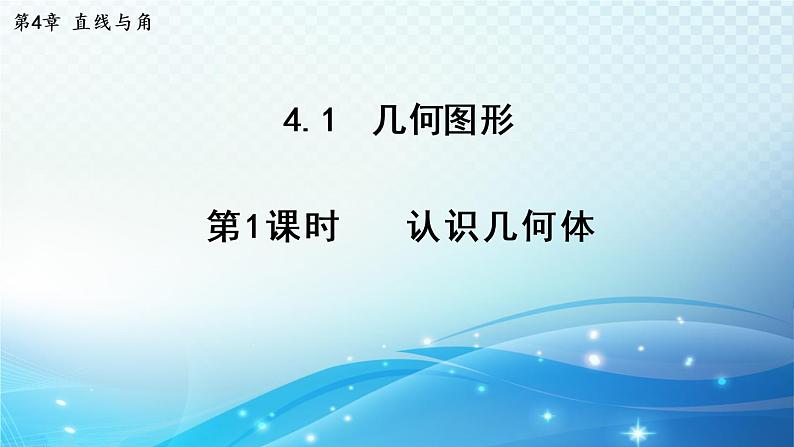 第4章 直线与角

4.1 几何图形

第1课时 认识几何体